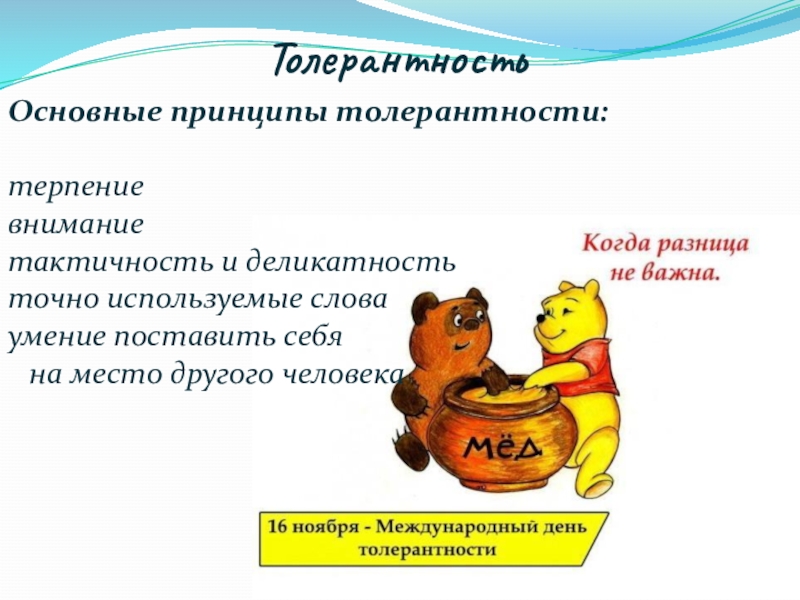 Толерантность

Основные принципы толерантности:

терпение
внимание
тактичность и деликатность
точно используемые слова
умение поставить себя
на место другого человека

Когда разница не важна.

МЁД

16 ноября - Международный день толерантности